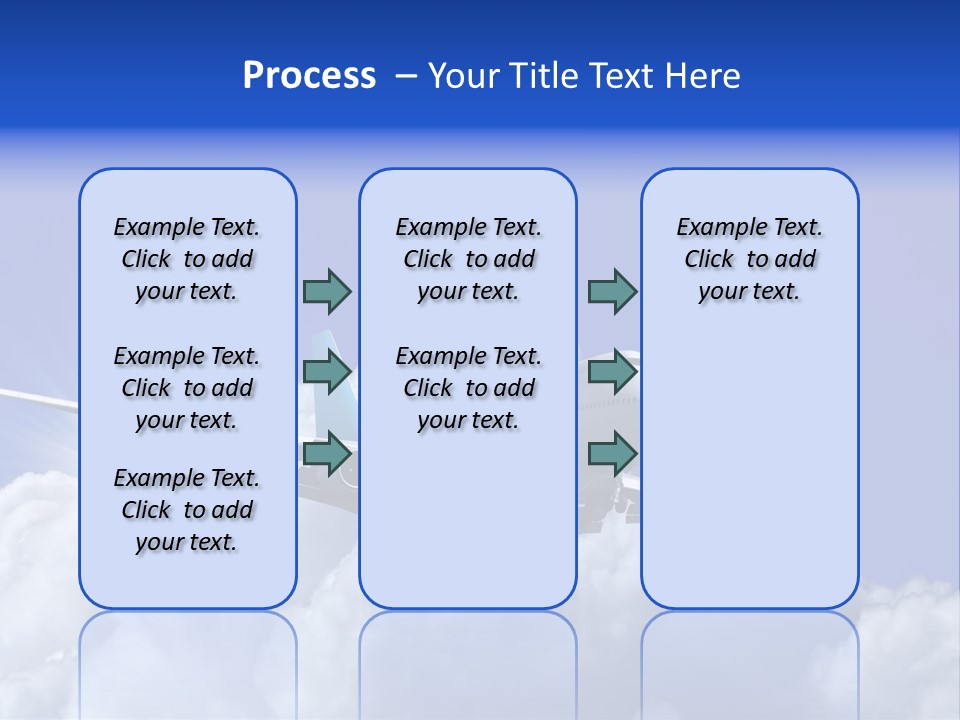 Process – Your Title Text Here

Example Text. Click to add your text.

Example Text. Click to add your text.

Example Text. Click to add your text.

Example Text. Click to add your text.

Example Text. Click to add your text.

Example Text. Click to add your text.